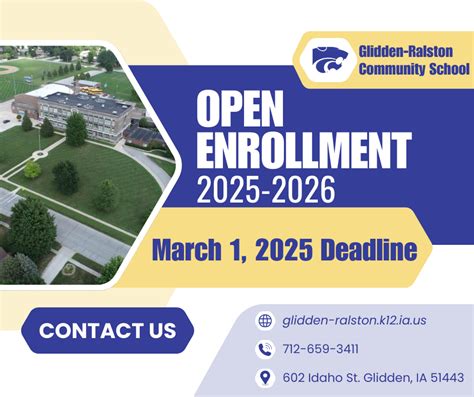 Glidden-Ralston Community School

OPEN ENROLLMENT 2025-2026

March 1, 2025 Deadline

CONTACT US

glidden-ralston.k12.ia.us

712-659-3411

602 Idaho St. Glidden, IA 51443